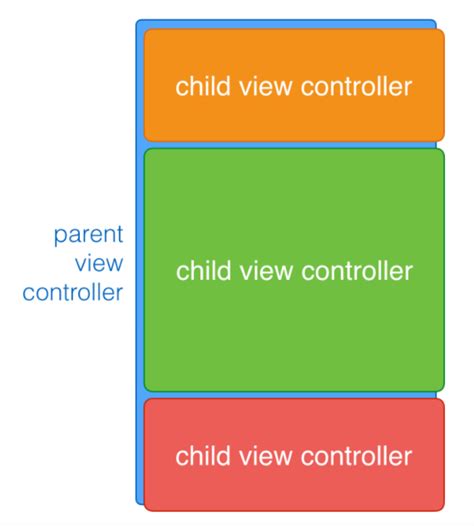 child view controller

parent view controller

child view controller

child view controller